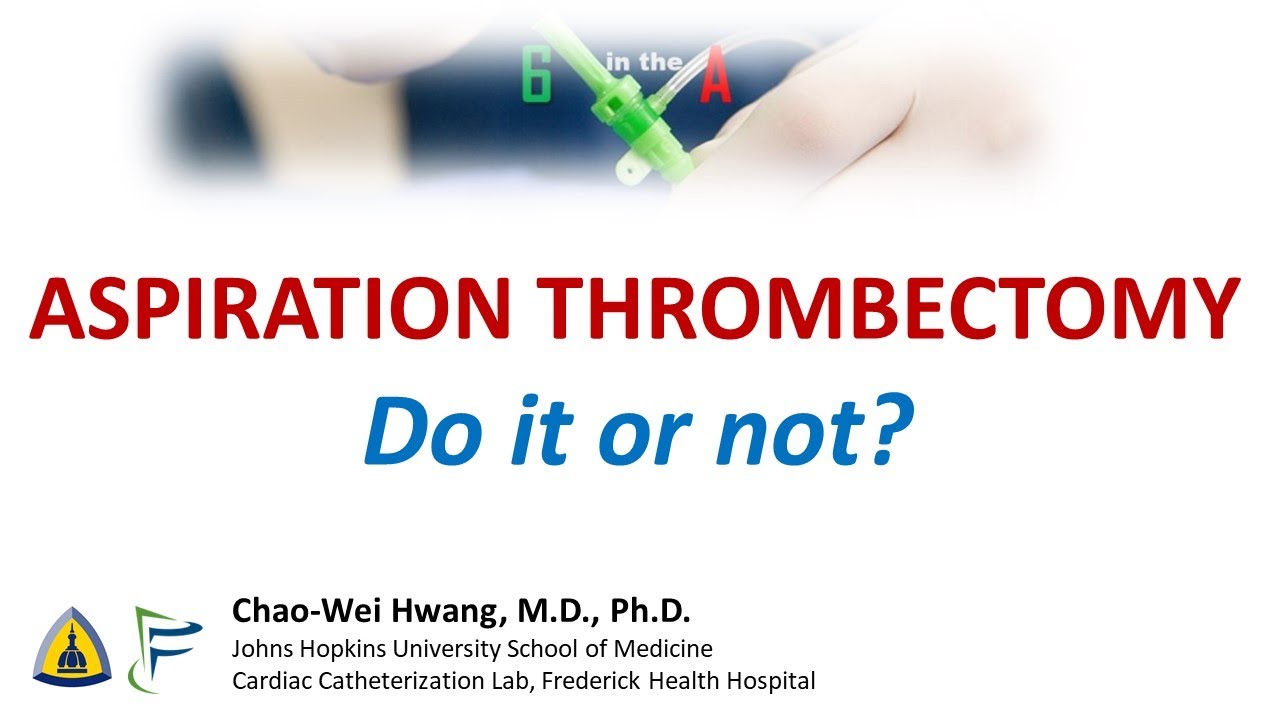 6 in the A

ASPIRATION THROMBECTOMY

Do it or not?

Chao-Wei Hwang, M.D., Ph.D.
Johns Hopkins University School of Medicine
Cardiac Catheterization Lab, Frederick Health Hospital